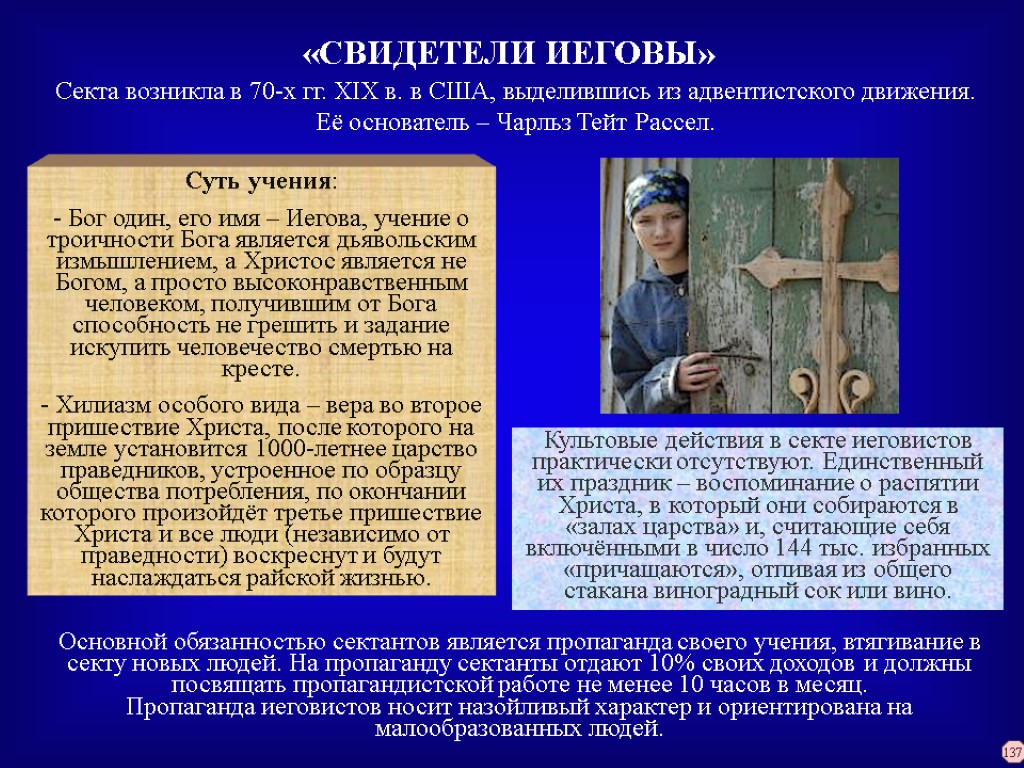 «СВИДЕТЕЛИ ИЕГОВЫ»

Секта возникла в 70-х гг. XIX в. в США, выделившись из адвентистского движения. Её основатель – Чарльз Тейт Рассел.

Суть учения:

- Бог один, его имя – Иегова, учение о троичности Бога является дьявольским измышлением, а Христос является не Богом, а просто высоконравственным человеком, получившим от Бога способность не грешить и задание искупить человечество смертью на кресте.

- Хилиазм особого вида – вера во второе пришествие Христа, после которого на земле установится 1000-летнее царство праведников, устроенное по образцу общества потребления, по окончании которого произойдёт третье пришествие Христа и все люди (независимо от праведности) воскреснут и будут наслаждаться райской жизнью.

Культовые действия в секте иеговистов практически отсутствуют. Единственный их праздник – воспоминание о распятии Христа, в который они собираются в «залах царства» и, считающие себя включёнными в число 144 тыс. избранных «причащаются», отпивая из общего стакана виноградный сок или вино.

Основной обязанностью сектантов является пропаганда своего учения, втягивание в секту новых людей. На пропаганду сектанты отдают 10% своих доходов и должны посвящать пропагандистской работе не менее 10 часов в месяц.
Пропаганда иеговистов носит назойливый характер и ориентирована на малообразованных людей.

137